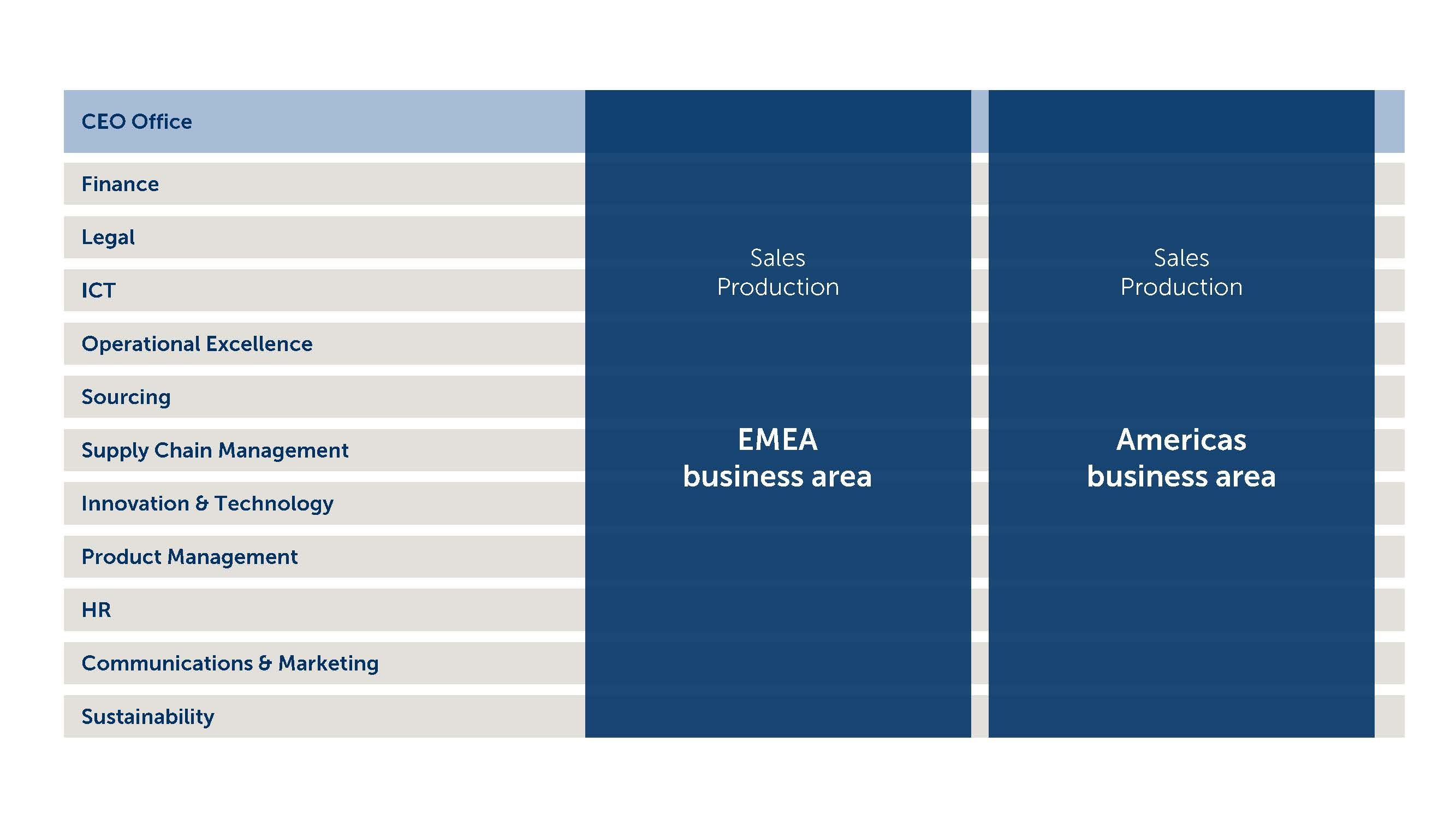 CEO Office

Finance

Legal

ICT

Operational Excellence

Sourcing

Supply Chain Management

Innovation & Technology

Product Management

HR

Communications & Marketing

Sustainability

Sales
Production

EMEA
business area

Sales
Production

Americas
business area